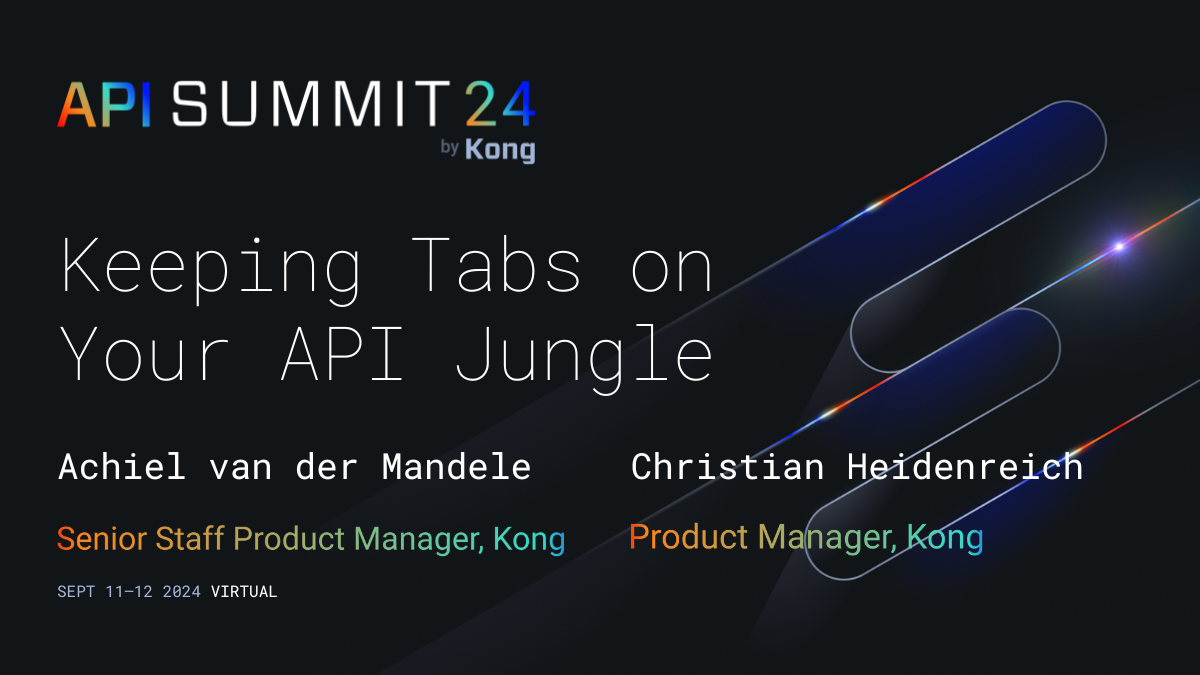 API SUMMIT 24
by Kong

Keeping Tabs on Your API Jungle

Achiel van der Mandele
Senior Staff Product Manager, Kong

Christian Heidenreich
Product Manager, Kong

SEPT 11–12 2024 VIRTUAL